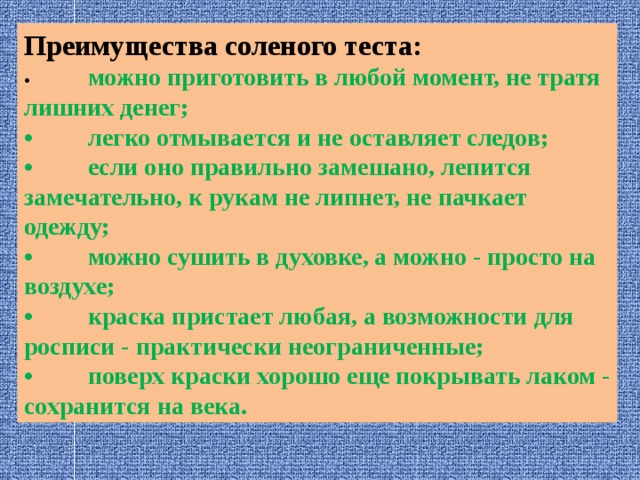 Преимущества соленого теста:
• можно приготовить в любой момент, не тратя лишних денег;
• легко отмывается и не оставляет следов;
• если оно правильно замешано, лепится замечательно, к рукам не липнет, не пачкает одежду;
• можно сушить в духовке, а можно - просто на воздухе;
• краска пристает любая, а возможности для росписи - практически неограниченные;
• поверх краски хорошо еще покрывать лаком - сохранится на века.